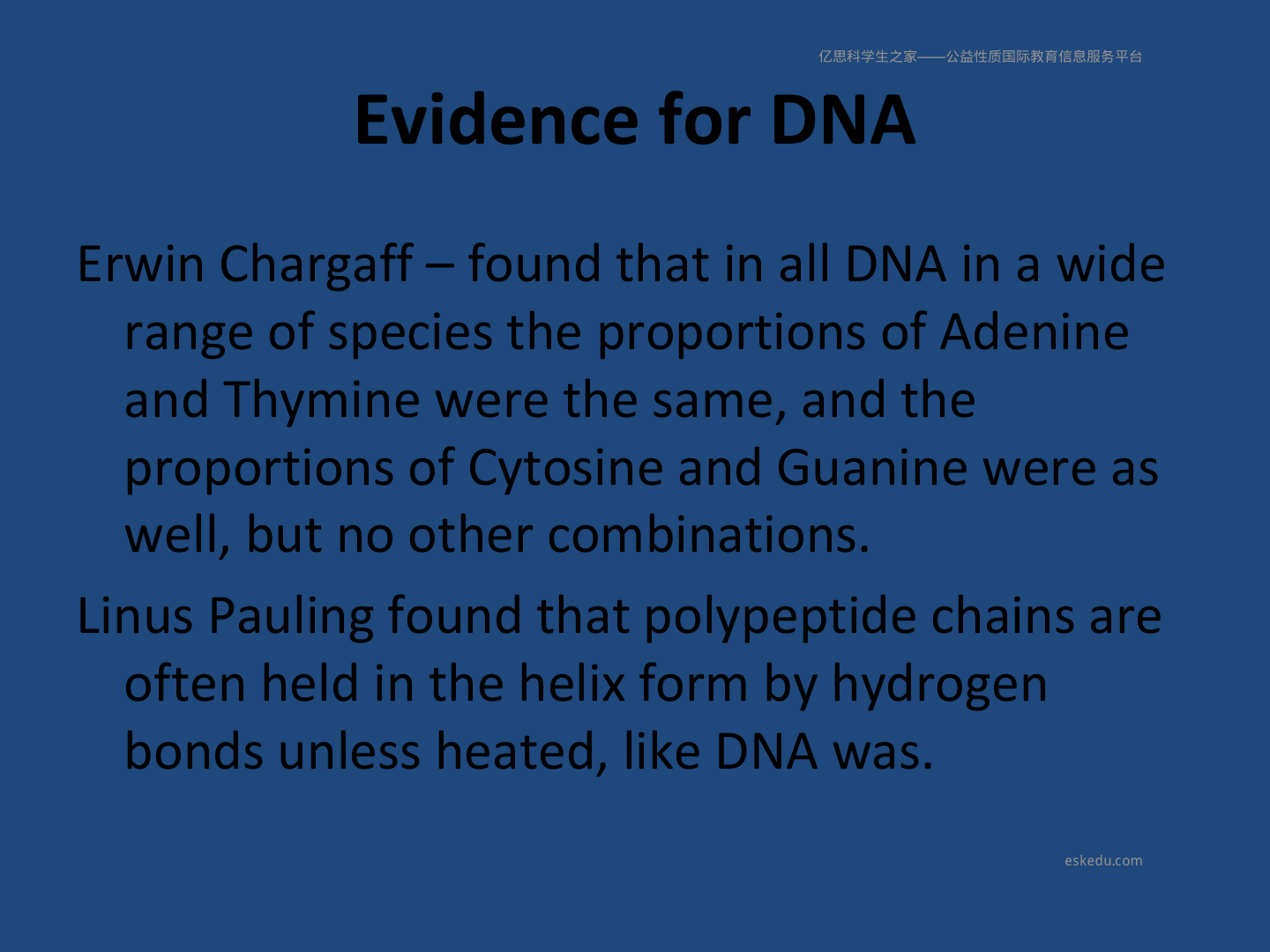 亿思科学生之家——公益性质国际教育信息服务平台

Evidence for DNA

Erwin Chargaff – found that in all DNA in a wide range of species the proportions of Adenine and Thymine were the same, and the proportions of Cytosine and Guanine were as well, but no other combinations.

Linus Pauling found that polypeptide chains are often held in the helix form by hydrogen bonds unless heated, like DNA was.

eskedu.com